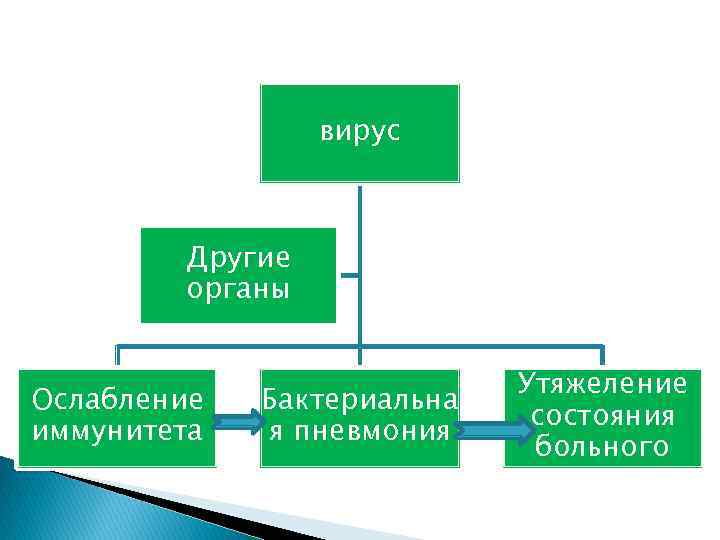 вирус

Другие органы

Ослабление иммунитета

Бактериальна я пневмония

Утяжеление состояния больного